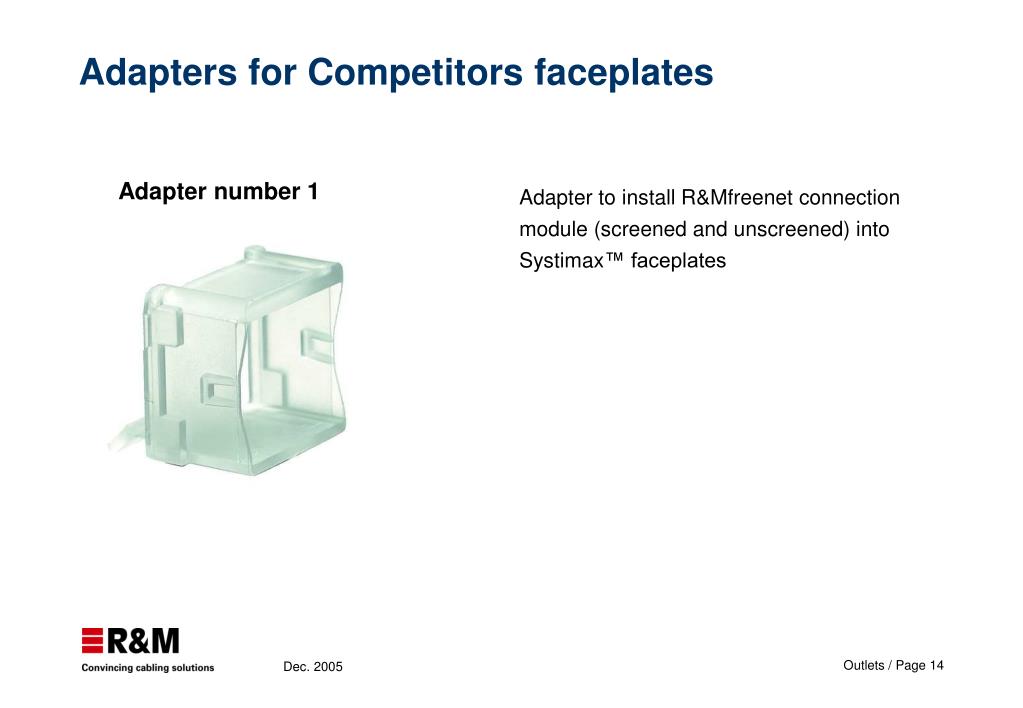 Adapters for Competitors faceplates

Adapter number 1

Adapter to install R&Mfreenet connection module (screened and unscreened) into Systimax™ faceplates

R&M
Convincing cabling solutions

Dec. 2005

Outlets / Page 14